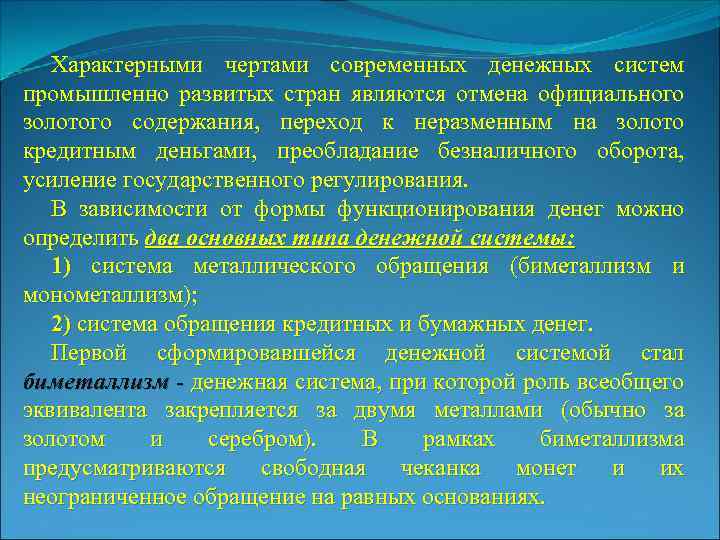 Характерными чертами современных денежных систем промышленно развитых стран являются отмена официального золотого содержания, переход к неразменным на золото кредитным деньгами, преобладание безналичного оборота, усиление государственного регулирования.

В зависимости от формы функционирования денег можно определить два основных типа денежной системы:

1) система металлического обращения (биметаллизм и монометаллизм);

2) система обращения кредитных и бумажных денег.

Первой сформировавшейся денежной системой стал биметаллизм - денежная система, при которой роль всеобщего эквивалента закрепляется за двумя металлами (обычно за золотом и серебром). В рамках биметаллизма предусматриваются свободная чеканка монет и их неограниченное обращение на равных основаниях.